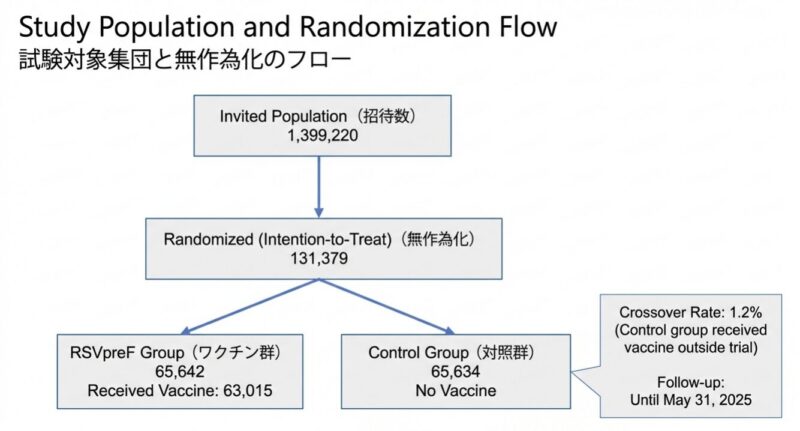 Study Population and Randomization Flow
試験対象集団と無作為化のフロー

Invited Population（招待数）
1,399,220

Randomized (Intention-to-Treat)（無作為化）
131,379

RSVpreF Group（ワクチン群）
65,642
Received Vaccine: 63,015

Control Group（対照群）
65,634
No Vaccine

Crossover Rate: 1.2%
(Control group received vaccine outside trial)

Follow-up:
Until May 31, 2025